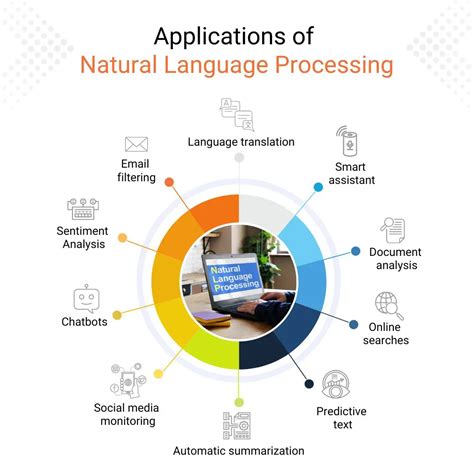 Applications of
Natural Language Processing

Language translation

Smart assistant

Document analysis

Online searches

Predictive text

Automatic summarization

Social media monitoring

Chatbots

Sentiment Analysis

Email filtering

Natural Language Processing